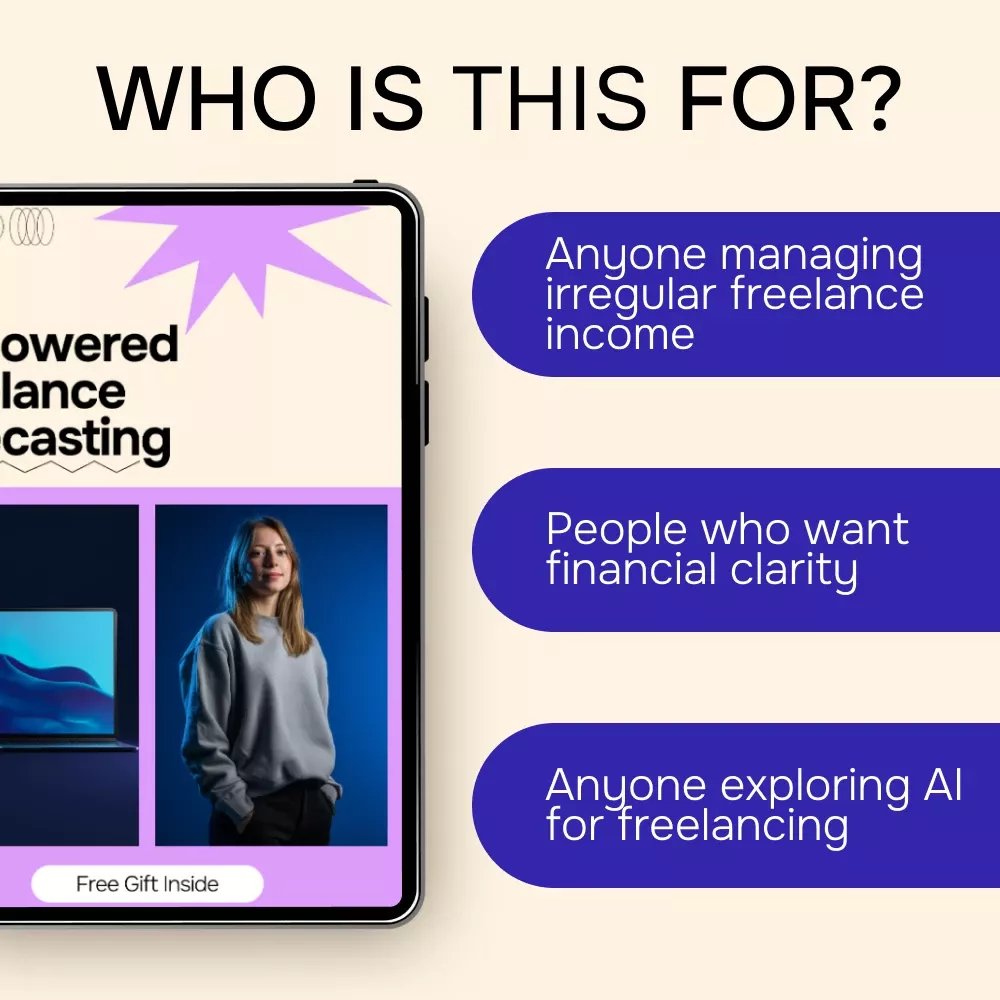 WHO IS THIS FOR?

owered
lance
casting

Free Gift Inside

Anyone managing irregular freelance income

People who want financial clarity

Anyone exploring AI for freelancing